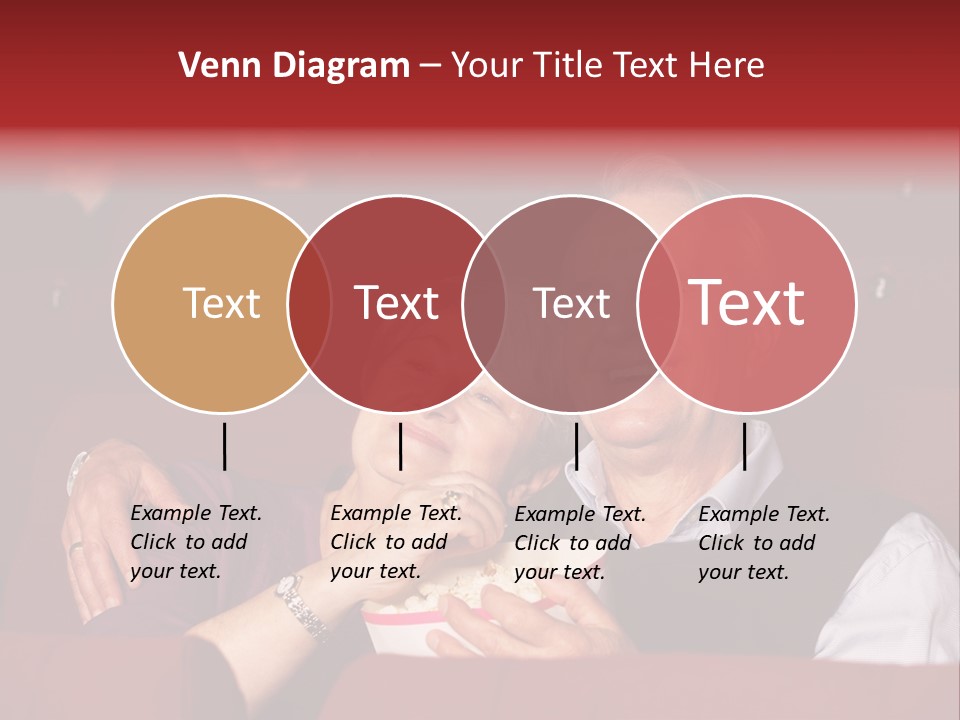 Venn Diagram – Your Title Text Here

Text

Text

Text

Text

Example Text. Click to add your text.

Example Text. Click to add your text.

Example Text. Click to add your text.

Example Text. Click to add your text.